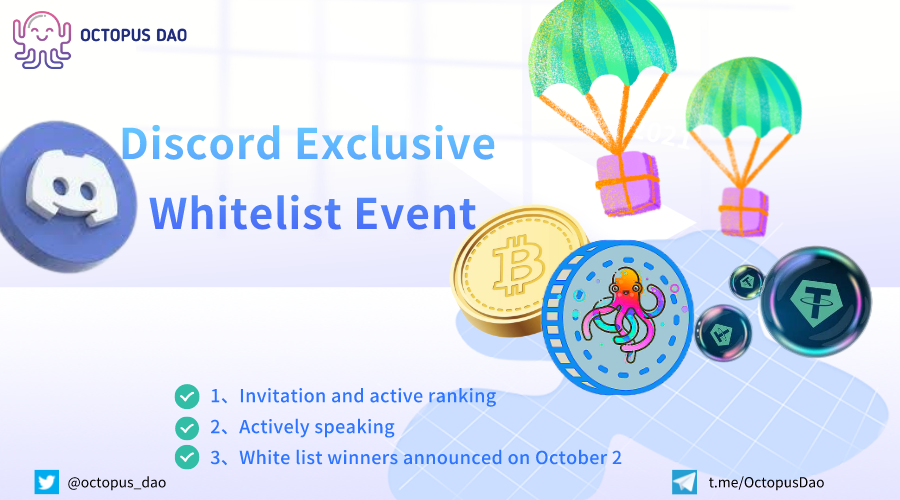 OCTOPUS DAO

Discord Exclusive
Whitelist Event

1、Invitation and active ranking
2、Actively speaking
3、White list winners announced on October 2

@octopus_dao

t.me/OctopusDao